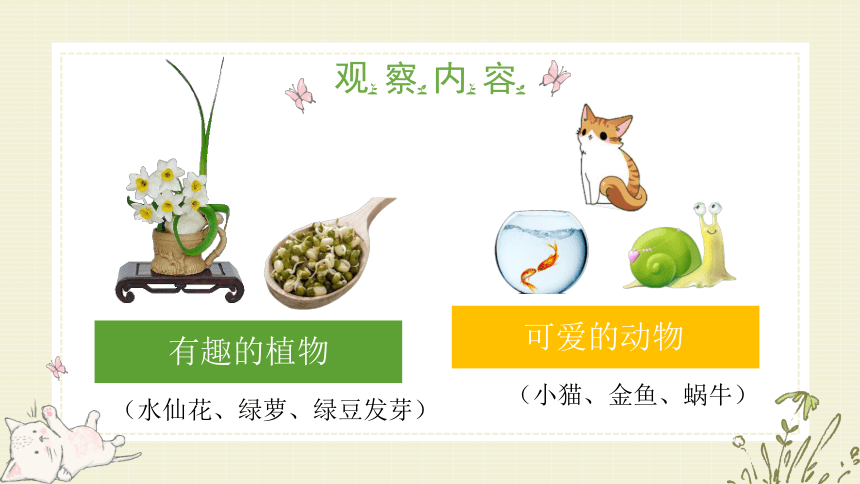 观察内容

有趣的植物

（水仙花、绿萝、绿豆发芽）

可爱的动物

（小猫、金鱼、蜗牛）